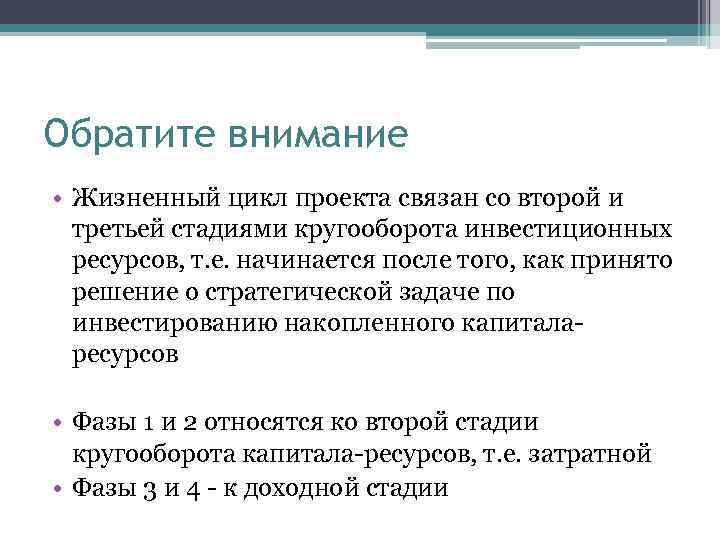 Обратите внимание

• Жизненный цикл проекта связан со второй и третьей стадиями кругооборота инвестиционных ресурсов, т.е. начинается после того, как принято решение о стратегической задаче по инвестированию накопленного капитала-ресурсов

• Фазы 1 и 2 относятся ко второй стадии кругооборота капитала-ресурсов, т.е. затратной
• Фазы 3 и 4 - к доходной стадии